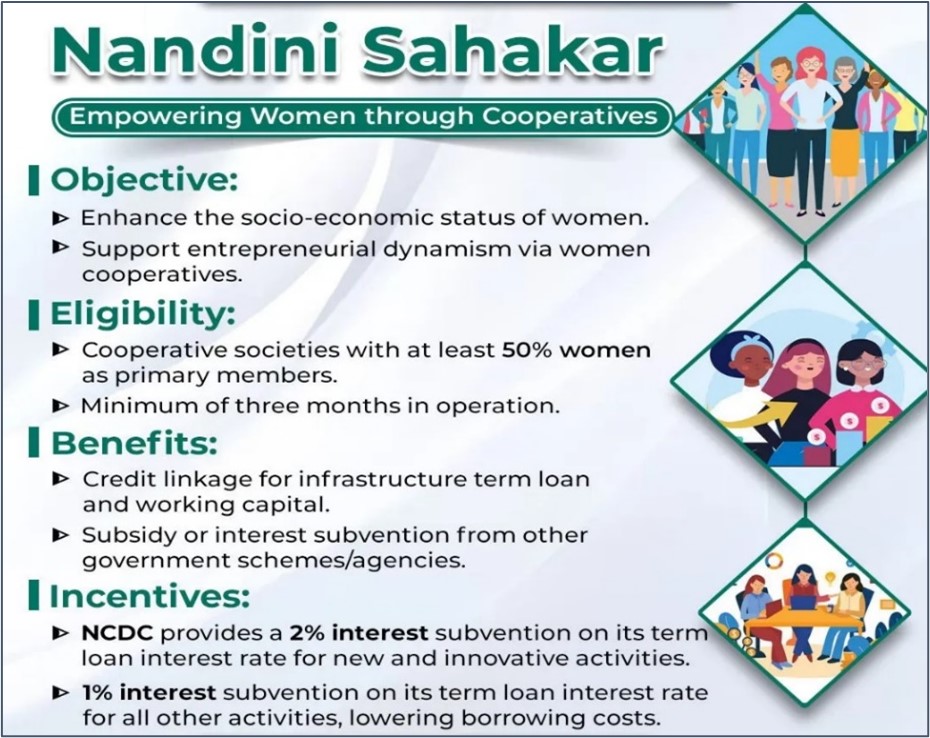 Nandini Sahakar

Empowering Women through Cooperatives

Objective:

▶ Enhance the socio-economic status of women.

▶ Support entrepreneurial dynamism via women cooperatives.

Eligibility:

▶ Cooperative societies with at least 50% women as primary members.

▶ Minimum of three months in operation.

Benefits:

▶ Credit linkage for infrastructure term loan and working capital.

▶ Subsidy or interest subvention from other government schemes/agencies.

Incentives:

▶ NCDC provides a 2% interest subvention on its term loan interest rate for new and innovative activities.

▶ 1% interest subvention on its term loan interest rate for all other activities, lowering borrowing costs.